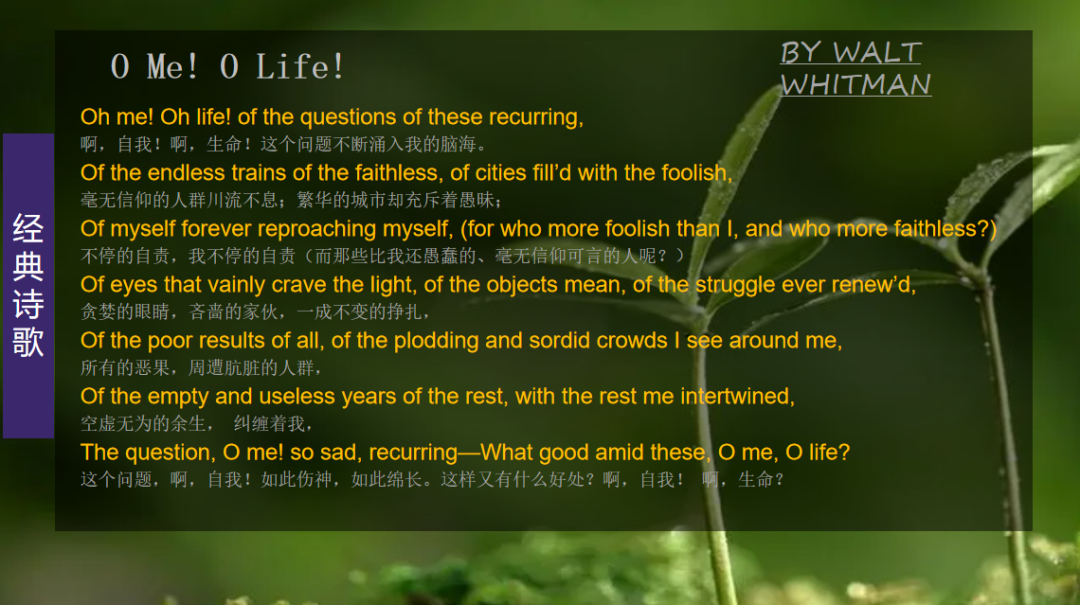 经典诗歌

O Me! O Life!

BY WALT WHITMAN

Oh me! Oh life! of the questions of these recurring,
啊，自我！啊，生命！这个问题不断涌入我的脑海。
Of the endless trains of the faithless, of cities fill'd with the foolish,
毫无信仰的人群川流不息；繁华的城市却充斥着愚昧；
Of myself forever reproaching myself, (for who more foolish than I, and who more faithless?)
不停的自责，我不停的自责（而那些比我还愚蠢的、毫无信仰可言的人呢？）
Of eyes that vainly crave the light, of the objects mean, of the struggle ever renew'd,
贪婪的眼睛，吝啬的家伙，一成不变的挣扎，
Of the poor results of all, of the plodding and sordid crowds I see around me,
所有的恶果，周遭肮脏的人群，
Of the empty and useless years of the rest, with the rest me intertwined,
空虚无为的余生， 纠缠着我，
The question, O me! so sad, recurring—What good amid these, O me, O life?
这个问题，啊，自我！如此伤神，如此绵长。这样又有什么好处？啊，自我！ 啊，生命？